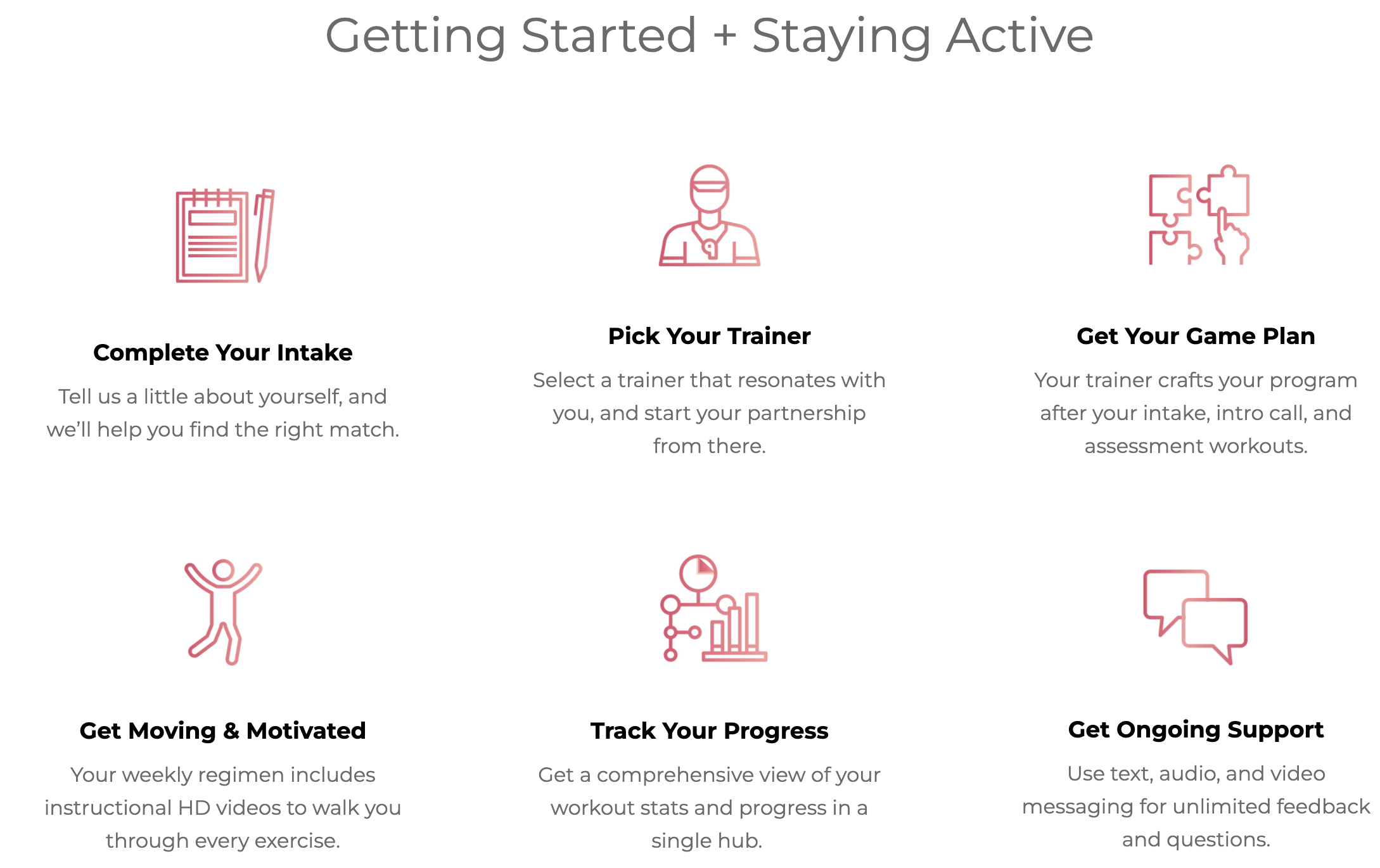 Getting Started + Staying Active

Complete Your Intake

Tell us a little about yourself, and we'll help you find the right match.

Pick Your Trainer

Select a trainer that resonates with you, and start your partnership from there.

Get Your Game Plan

Your trainer crafts your program after your intake, intro call, and assessment workouts.

Get Moving & Motivated

Your weekly regimen includes instructional HD videos to walk you through every exercise.

Track Your Progress

Get a comprehensive view of your workout stats and progress in a single hub.

Get Ongoing Support

Use text, audio, and video messaging for unlimited feedback and questions.